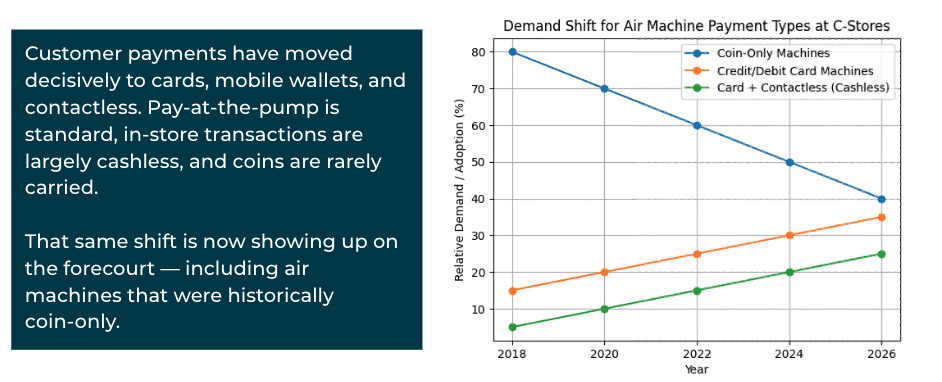 Customer payments have moved decisively to cards, mobile wallets, and contactless. Pay-at-the-pump is standard, in-store transactions are largely cashless, and coins are rarely carried.

That same shift is now showing up on the forecourt — including air machines that were historically coin-only.

Demand Shift for Air Machine Payment Types at C-Stores

Coin-Only Machines
Credit/Debit Card Machines
Card + Contactless (Cashless)

Relative Demand / Adoption (%)

80
70
60
50
40
30
20
10

2018
2020
2022
2024
2026
Year